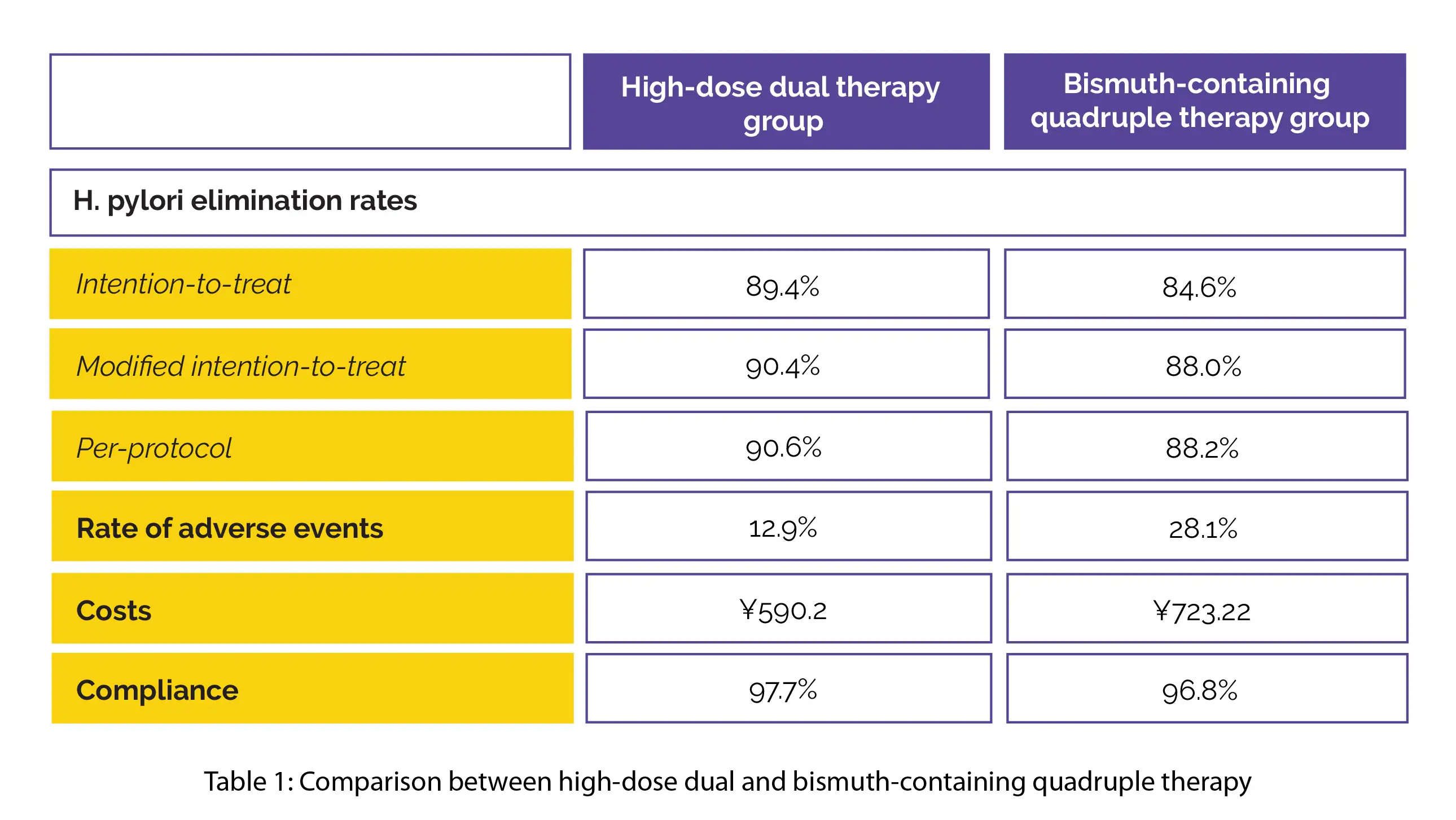 |  | High-dose dual therapy group | Bismuth-containing quadruple therapy group |
|---|---|---|
| H. pylori elimination rates | | |
| Intention-to-treat | 89.4% | 84.6% |
| Modified intention-to-treat | 90.4% | 88.0% |
| Per-protocol | 90.6% | 88.2% |
| Rate of adverse events | 12.9% | 28.1% |
| Costs | ¥590.2 | ¥723.22 |
| Compliance | 97.7% | 96.8% |

Table 1: Comparison between high-dose dual and bismuth-containing quadruple therapy